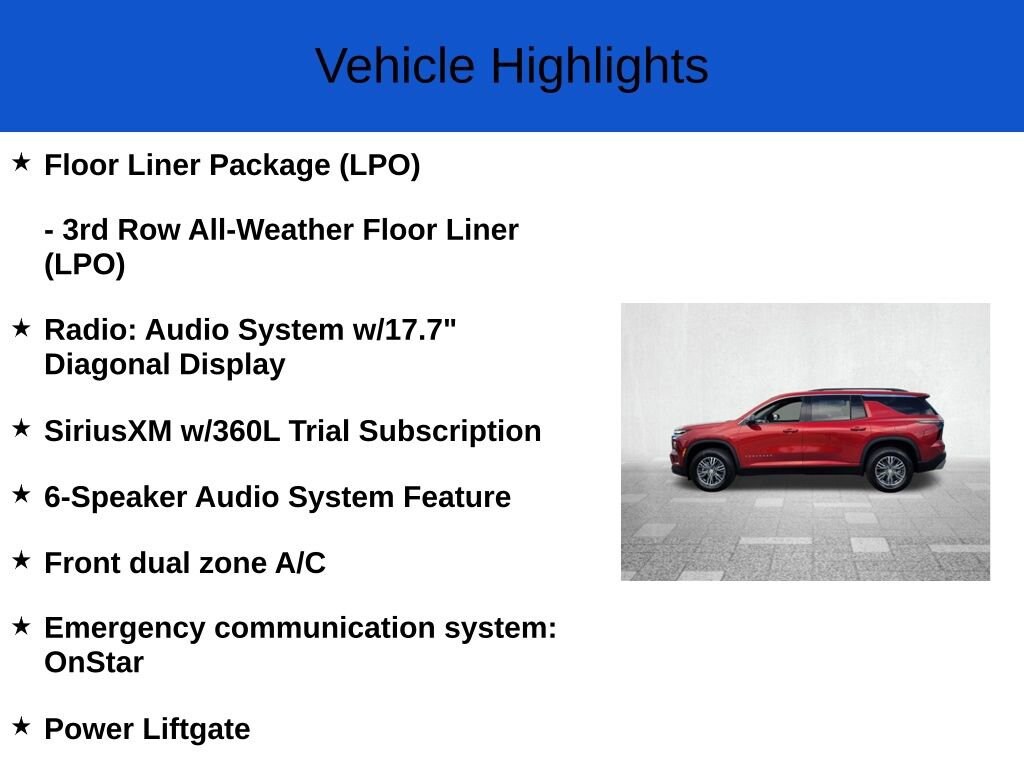 Vehicle Highlights

★ Floor Liner Package (LPO)

- 3rd Row All-Weather Floor Liner (LPO)

★ Radio: Audio System w/17.7" Diagonal Display

★ SiriusXM w/360L Trial Subscription

★ 6-Speaker Audio System Feature

★ Front dual zone A/C

★ Emergency communication system: OnStar

★ Power Liftgate